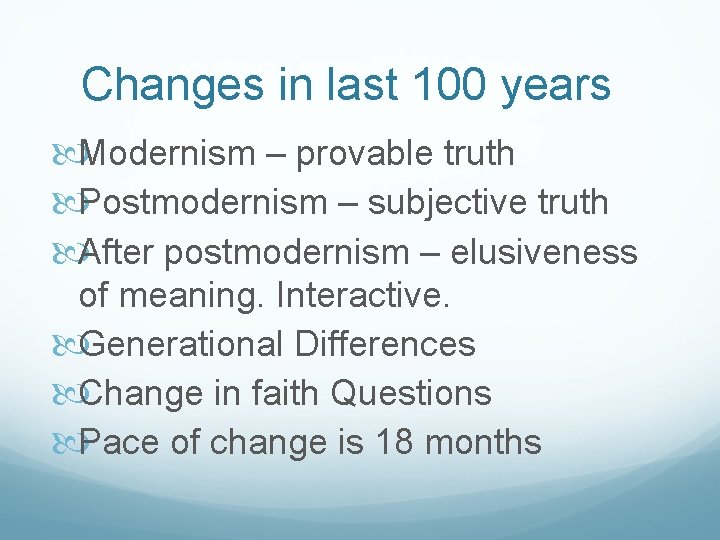 Changes in last 100 years

Modernism – provable truth

Postmodernism – subjective truth

After postmodernism – elusiveness of meaning. Interactive.

Generational Differences

Change in faith Questions

Pace of change is 18 months